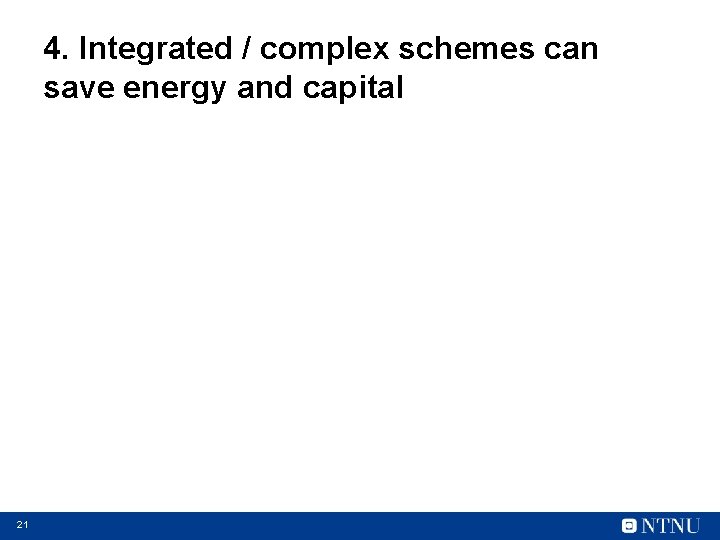 4. Integrated / complex schemes can save energy and capital

21

NTNU